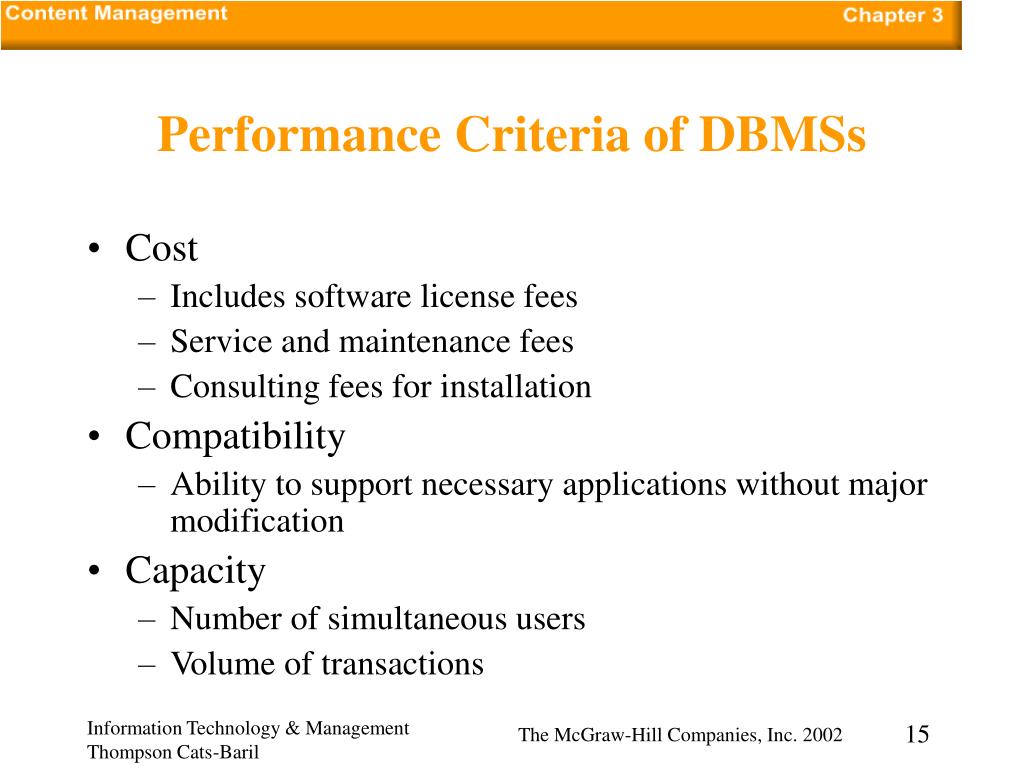 Content Management

Chapter 3

Performance Criteria of DBMSs

• Cost
– Includes software license fees
– Service and maintenance fees
– Consulting fees for installation
• Compatibility
– Ability to support necessary applications without major modification
• Capacity
– Number of simultaneous users
– Volume of transactions

Information Technology & Management
Thompson Cats-Baril

The McGraw-Hill Companies, Inc. 2002

15